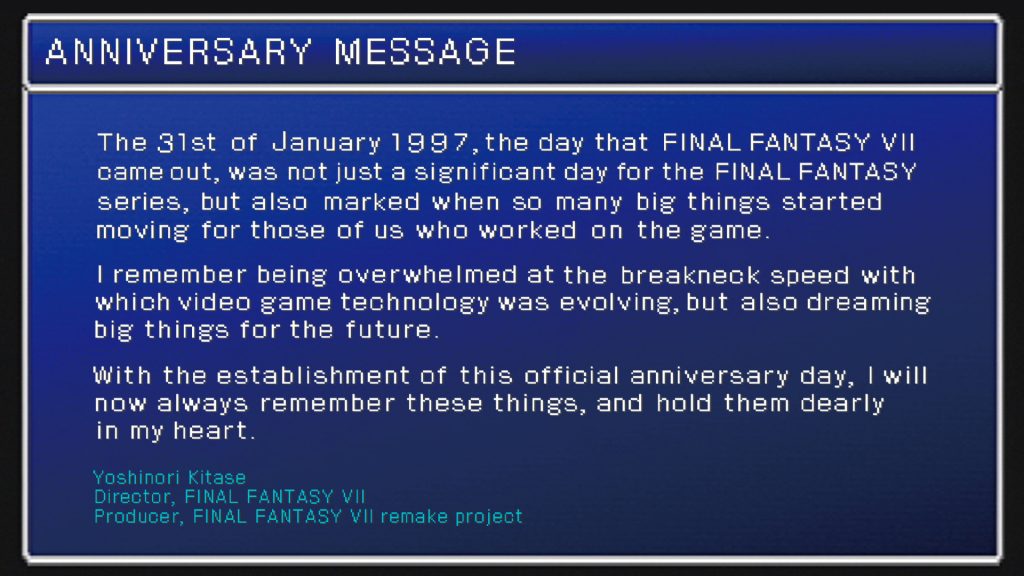 ANNIVERSARY MESSAGE

The 31st of January 1997, the day that FINAL FANTASY VII came out, was not just a significant day for the FINAL FANTASY series, but also marked when so many big things started moving for those of us who worked on the game.

I remember being overwhelmed at the breakneck speed with which video game technology was evolving, but also dreaming big things for the future.

With the establishment of this official anniversary day, I will now always remember these things, and hold them dearly in my heart.

Yoshinori Kitase
Director, FINAL FANTASY VII
Producer, FINAL FANTASY VII remake project